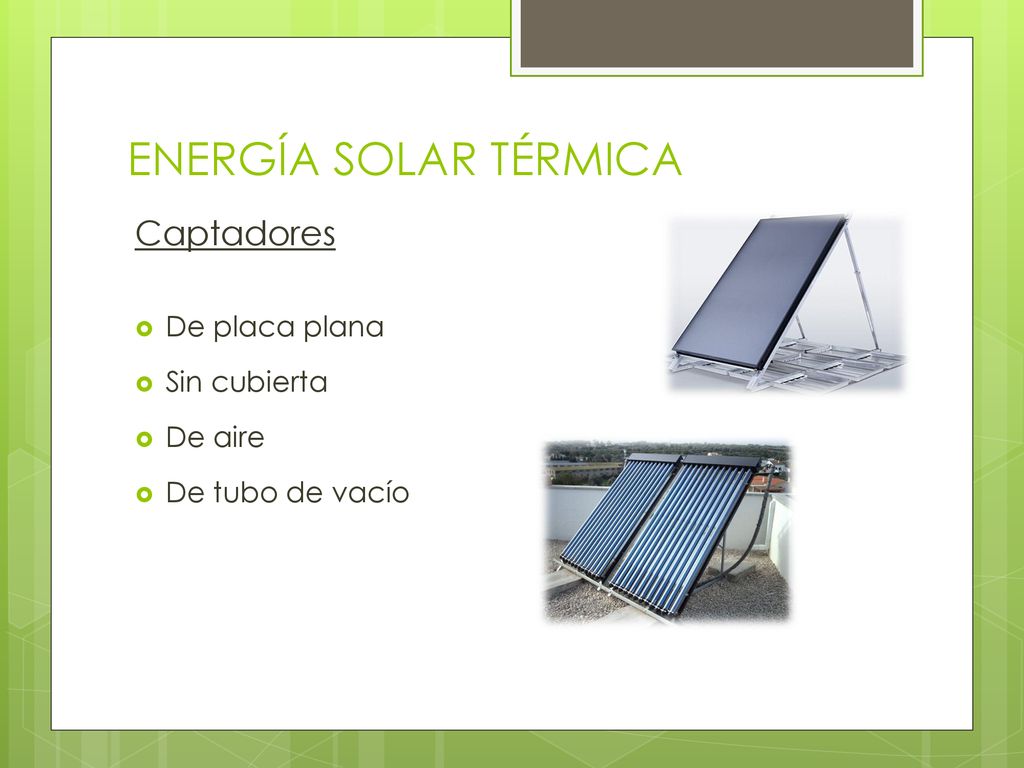 ENERGÍA SOLAR TÉRMICA

Captadores

De placa plana

Sin cubierta

De aire

De tubo de vacío